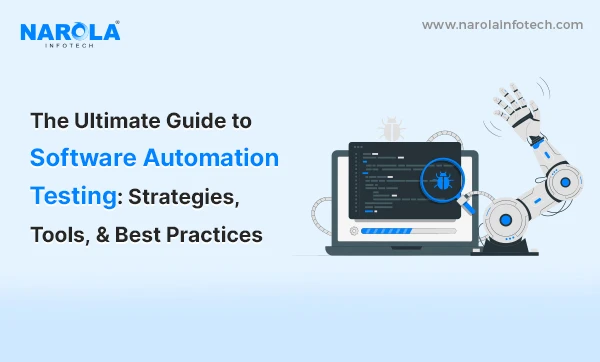 NAROLA®
INFOTECH

www.narolainfotech.com

The Ultimate Guide to Software Automation Testing: Strategies, Tools, & Best Practices